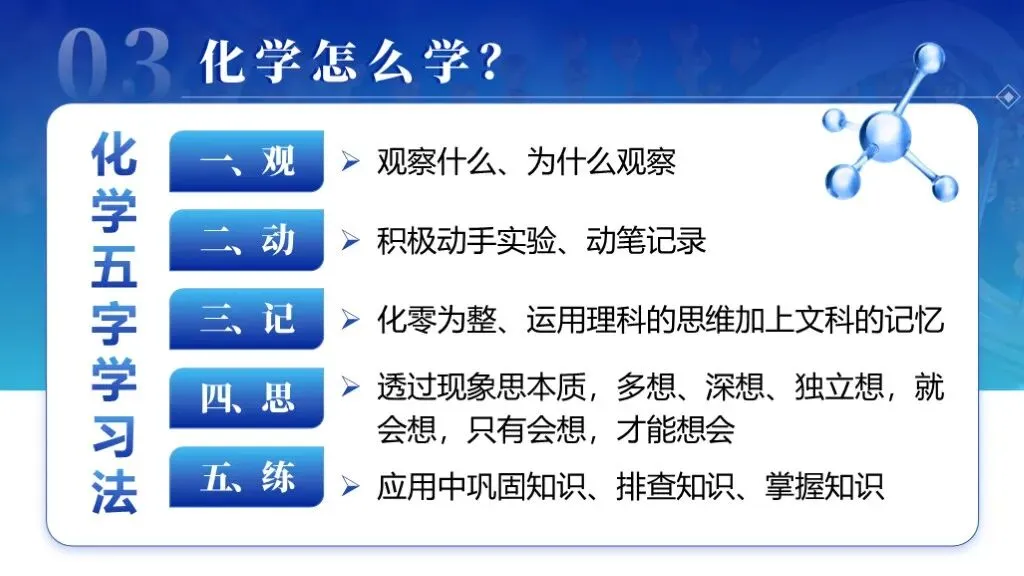 03 化学怎么学？

化学五字学习法

一、观
➢ 观察什么、为什么观察

二、动
➢ 积极动手实验、动笔记录

三、记
➢ 化零为整、运用理科的思维加上文科的记忆

四、思
➢ 透过现象思本质，多想、深想、独立想，就会想，只有会想，才能想会

五、练
➢ 应用中巩固知识、排查知识、掌握知识